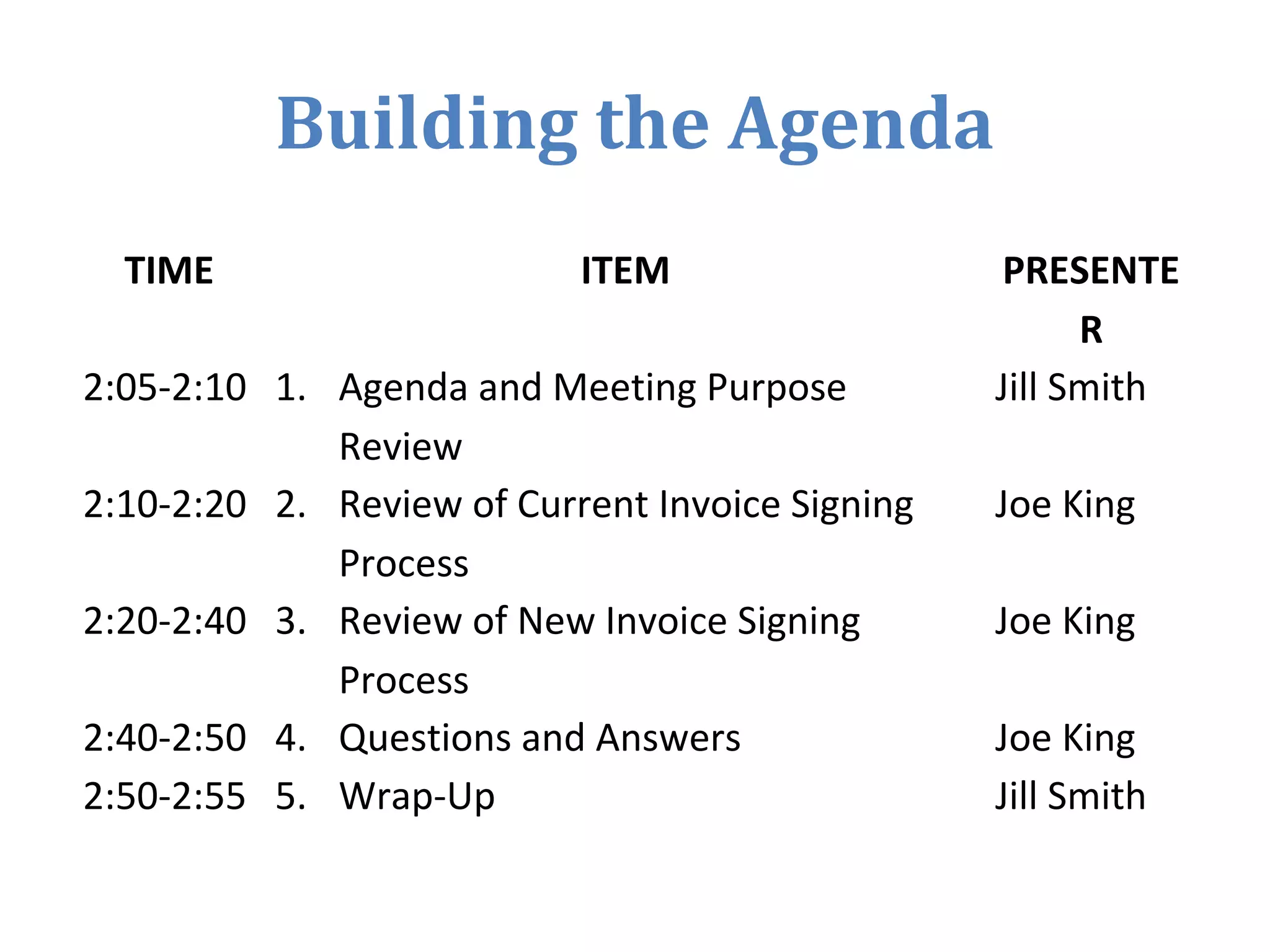 Building the Agenda

| TIME | ITEM | PRESENTER |
|---|---|---|
| 2:05-2:10 | 1. Agenda and Meeting Purpose Review | Jill Smith |
| 2:10-2:20 | 2. Review of Current Invoice Signing Process | Joe King |
| 2:20-2:40 | 3. Review of New Invoice Signing Process | Joe King |
| 2:40-2:50 | 4. Questions and Answers | Joe King |
| 2:50-2:55 | 5. Wrap-Up | Jill Smith |